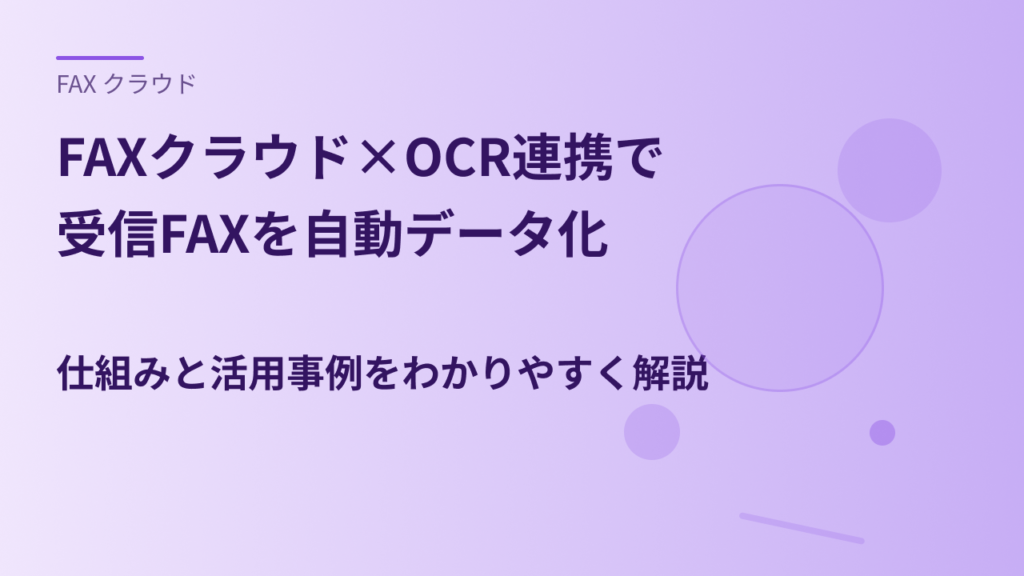 FAX クラウド

FAXクラウド×OCR連携で受信FAXを自動データ化

仕組みと活用事例をわかりやすく解説